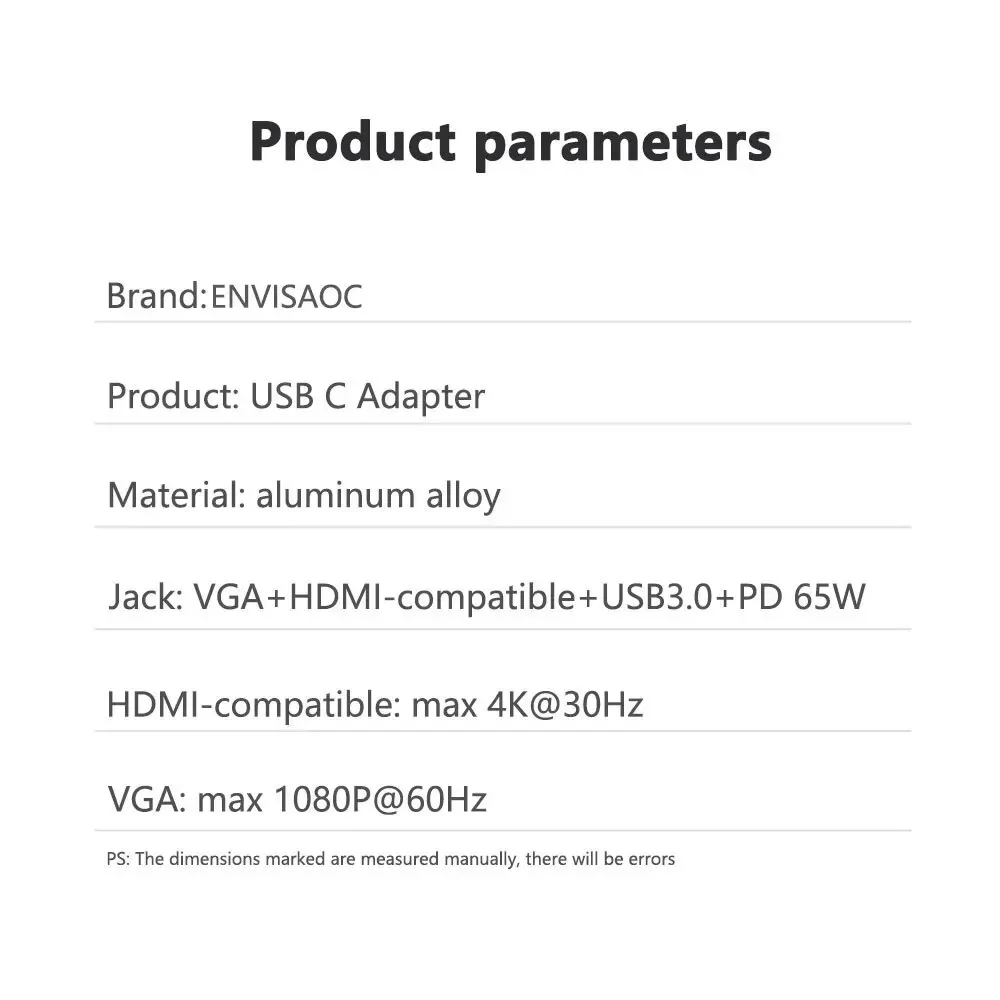 Product parameters

Brand:ENVISAOC

Product: USB C Adapter

Material: aluminum alloy

Jack: VGA+HDMI-compatible+USB3.0+PD 65W

HDMI-compatible: max 4K@30Hz

VGA: max 1080P@60Hz

PS: The dimensions marked are measured manually, there will be errors